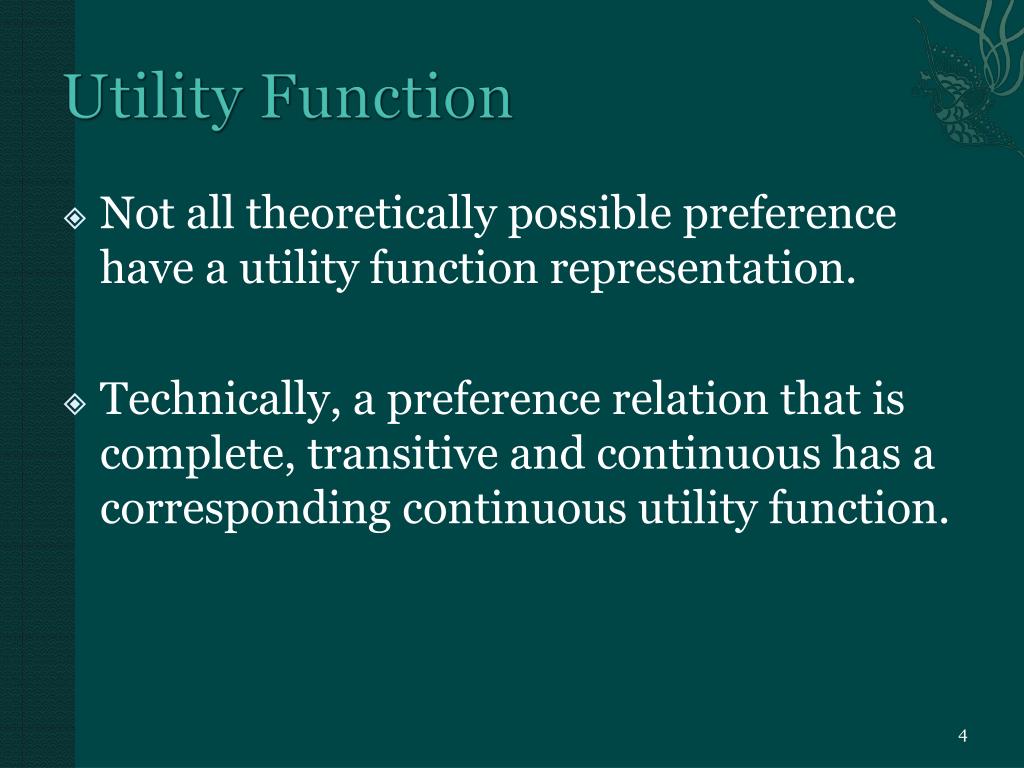 Utility Function

Not all theoretically possible preference have a utility function representation.

Technically, a preference relation that is complete, transitive and continuous has a corresponding continuous utility function.

4